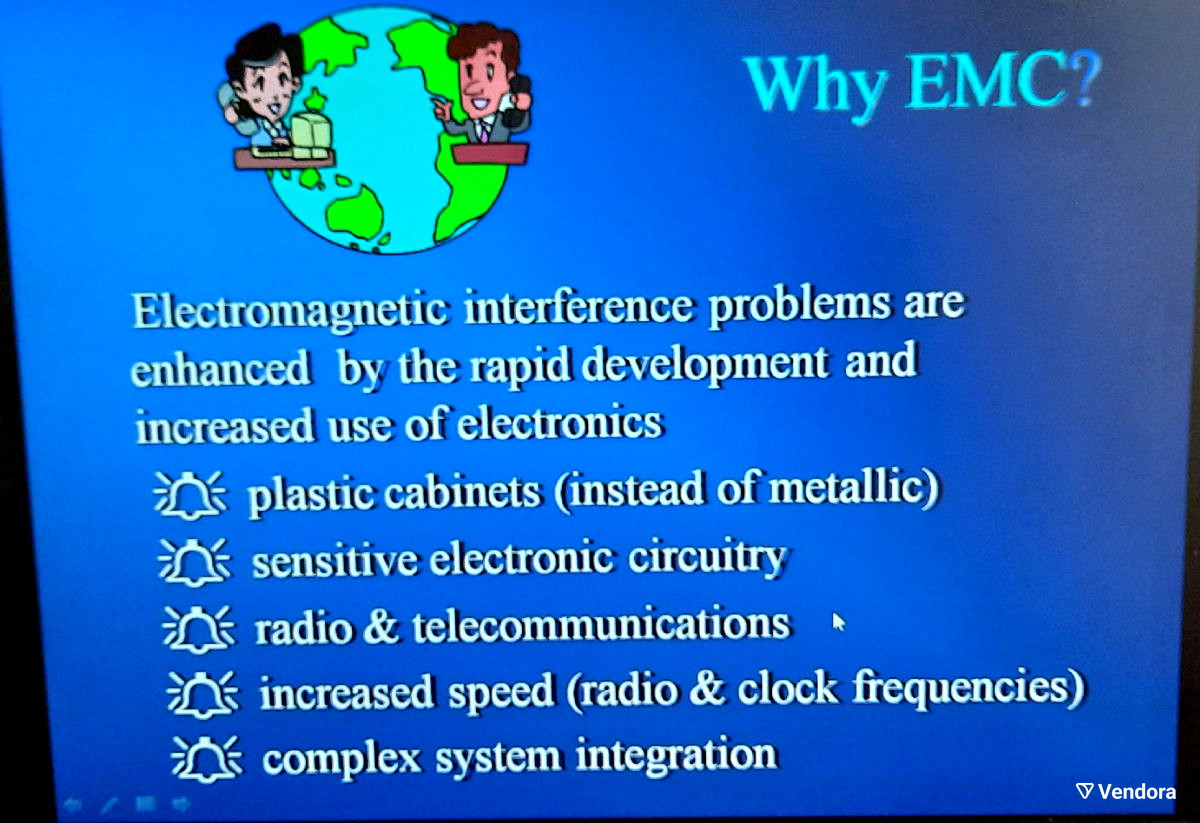 Why EMC?

Electromagnetic interference problems are enhanced by the rapid development and increased use of electronics

plastic cabinets (instead of metallic)

sensitive electronic circuitry

radio & telecommunications

increased speed (radio & clock frequencies)

complex system integration

Vendora